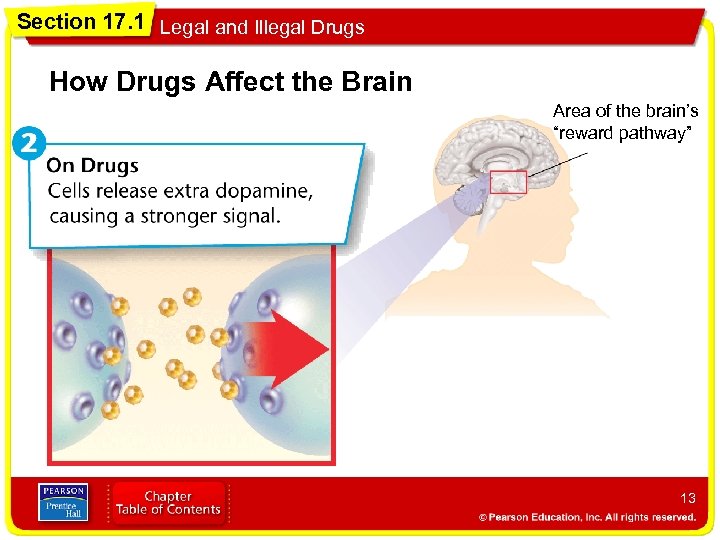 Section 17.1 Legal and Illegal Drugs

How Drugs Affect the Brain

Area of the brain's "reward pathway"

2

On Drugs
Cells release extra dopamine, causing a stronger signal.

PEARSON
Prentice Hall

Chapter
Table of Contents

13

© Pearson Education, Inc. All rights reserved.